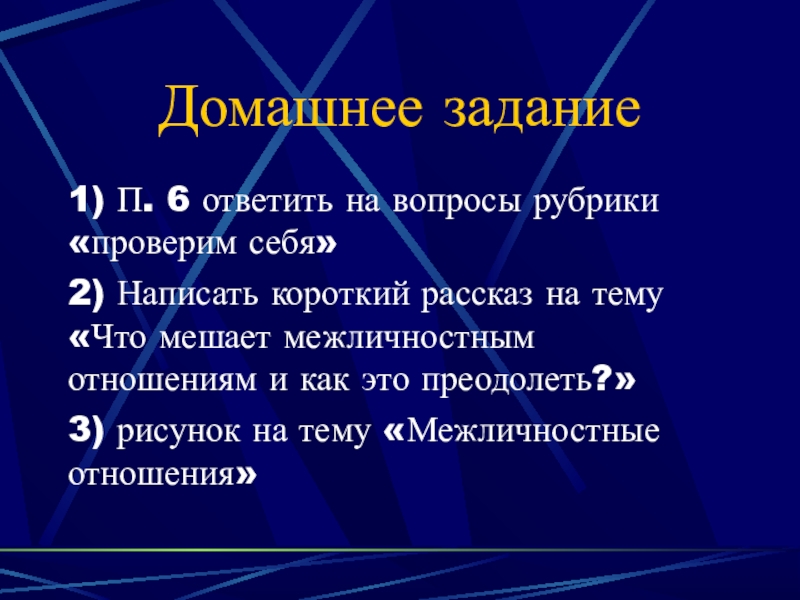 Домашнее задание

1) П. 6 ответить на вопросы рубрики «проверим себя»

2) Написать короткий рассказ на тему «Что мешает межличностным отношениям и как это преодолеть?»

3) рисунок на тему «Межличностные отношения»